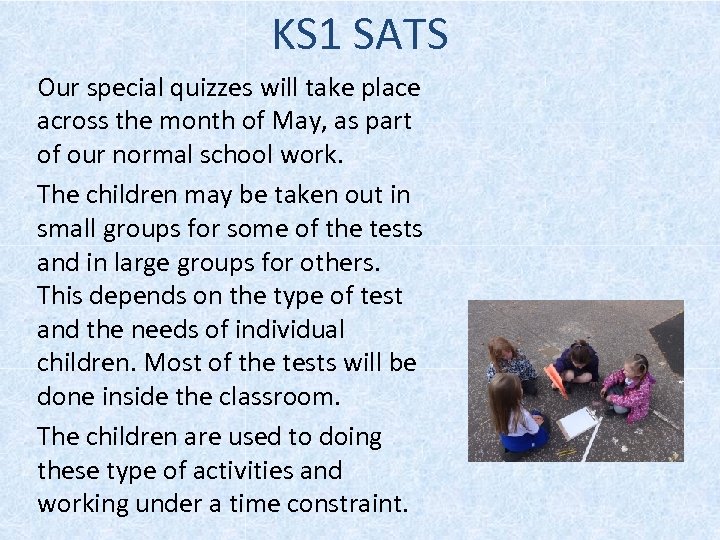 KS1 SATS

Our special quizzes will take place across the month of May, as part of our normal school work.

The children may be taken out in small groups for some of the tests and in large groups for others. This depends on the type of test and the needs of individual children. Most of the tests will be done inside the classroom.

The children are used to doing these type of activities and working under a time constraint.